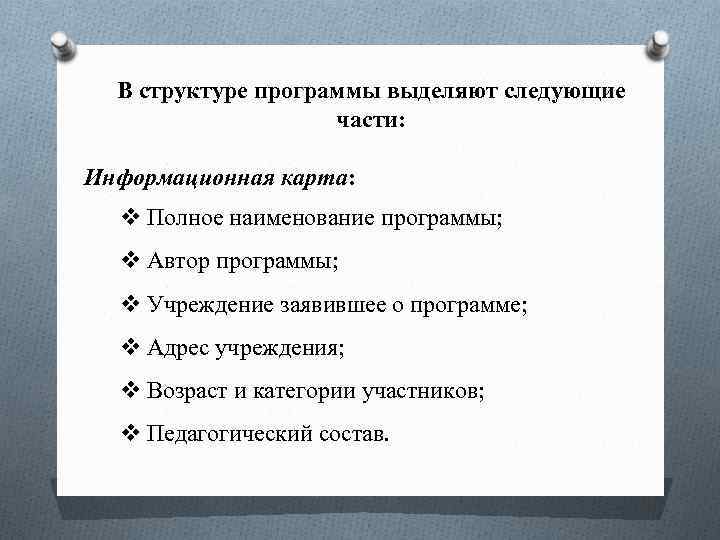 В структуре программы выделяют следующие части:

Информационная карта:

❖ Полное наименование программы;

❖ Автор программы;

❖ Учреждение заявившее о программе;

❖ Адрес учреждения;

❖ Возраст и категории участников;

❖ Педагогический состав.